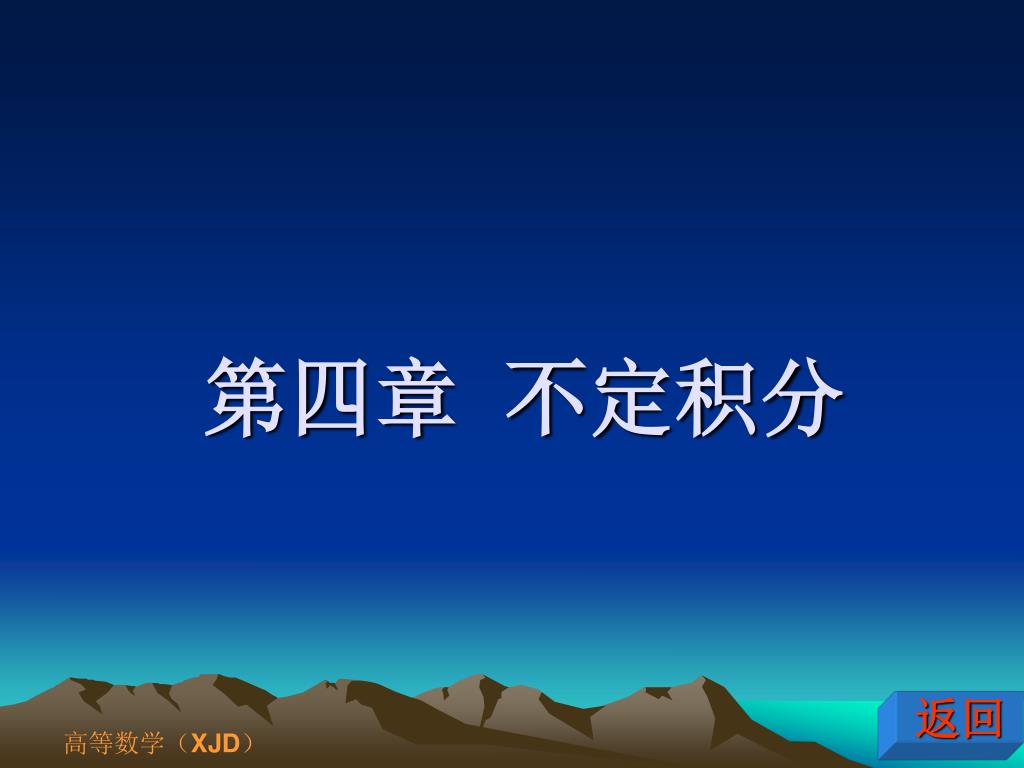 第四章 不定积分

高等数学（XJD）

返回